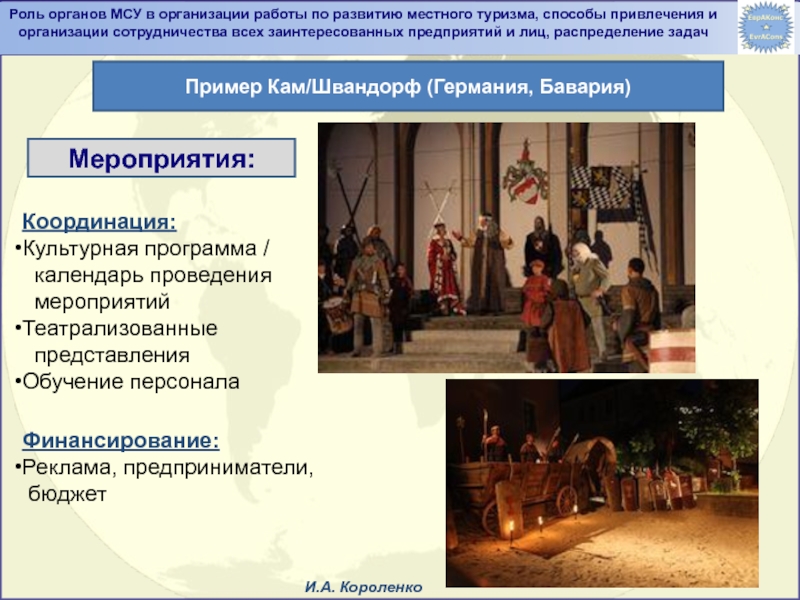 Роль органов МСУ в организации работы по развитию местного туризма, способы привлечения и организации сотрудничества всех заинтересованных предприятий и лиц, распределение задач

ЕврАКонс EvrACons

Пример Кам/Швандорф (Германия, Бавария)

Мероприятия:

Координация:
•Культурная программа / календарь проведения мероприятий
•Театрализованные представления
•Обучение персонала

Финансирование:
•Реклама, предприниматели, бюджет

И.А. Короленко